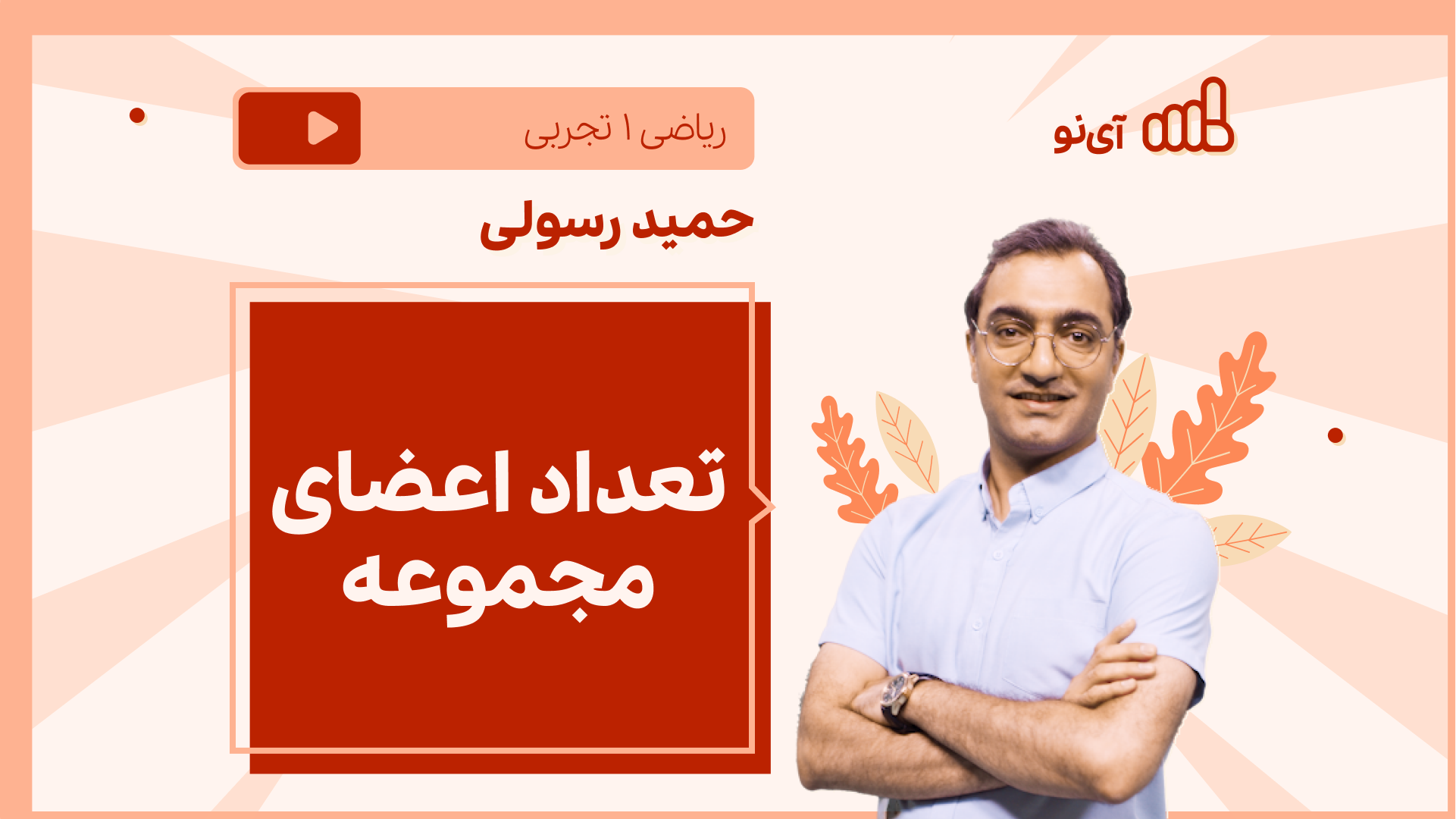 آی‌نو

ریاضی ۱ تجربی

حمید رسولی

تعداد اعضای مجموعه